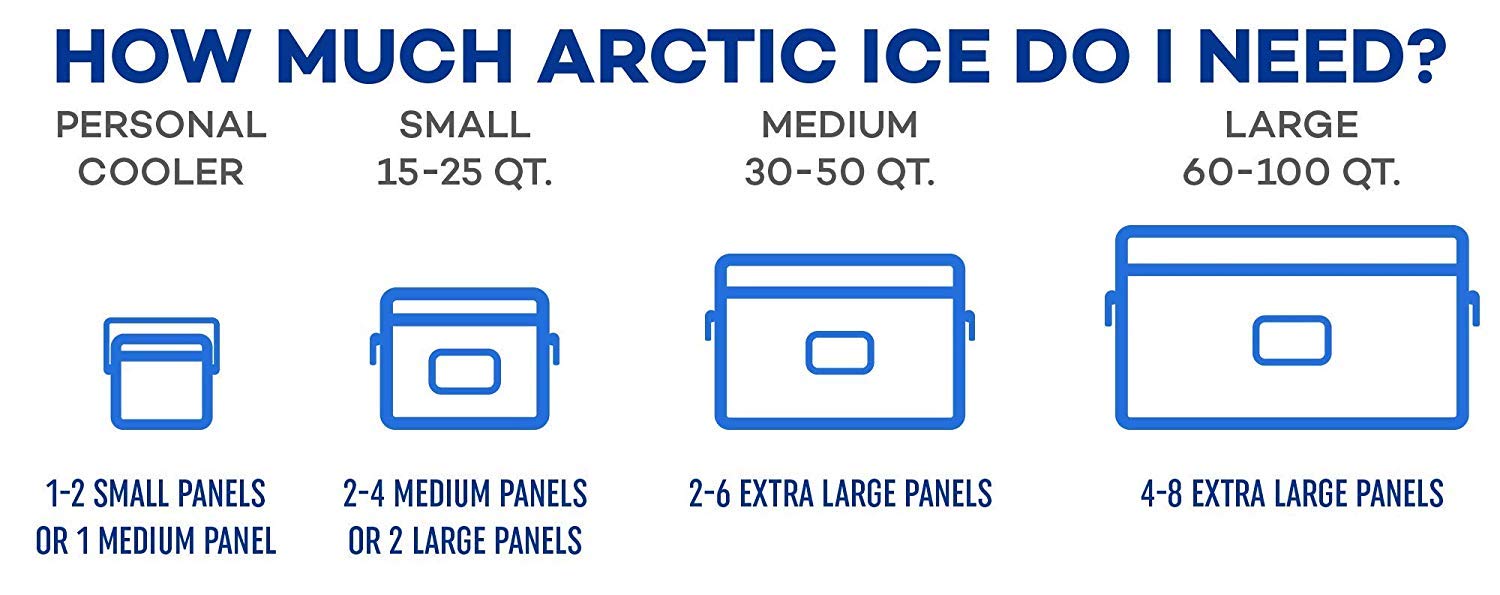 HOW MUCH ARCTIC ICE DO I NEED?

PERSONAL COOLER

1-2 SMALL PANELS OR 1 MEDIUM PANEL

SMALL 15-25 QT.

2-4 MEDIUM PANELS OR 2 LARGE PANELS

MEDIUM 30-50 QT.

2-6 EXTRA LARGE PANELS

LARGE 60-100 QT.

4-8 EXTRA LARGE PANELS